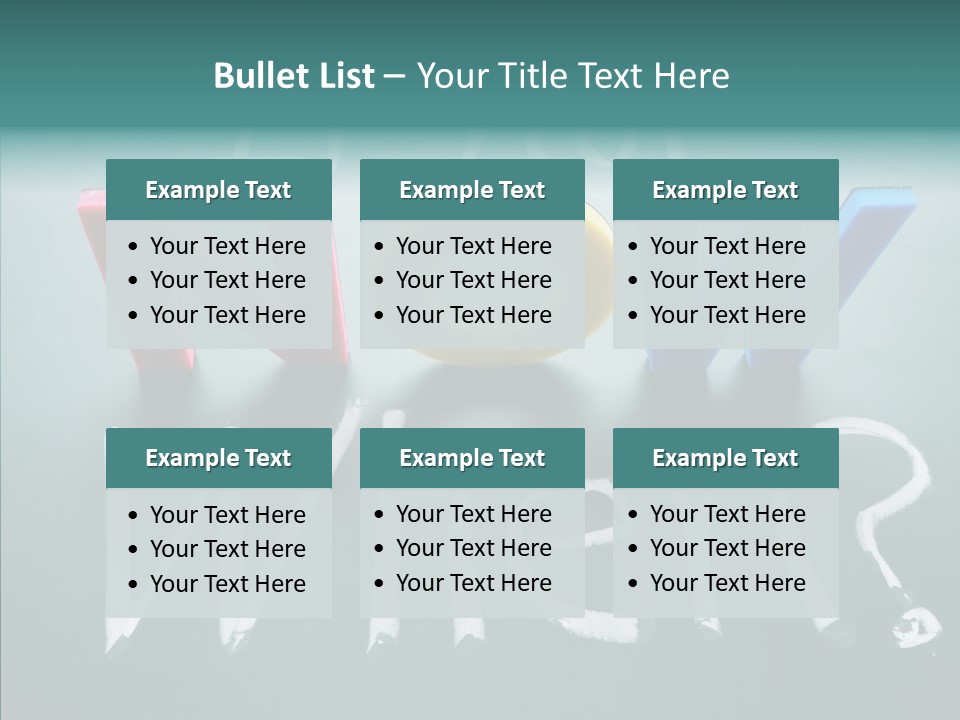 Bullet List – Your Title Text Here

Example Text
• Your Text Here
• Your Text Here
• Your Text Here

Example Text
• Your Text Here
• Your Text Here
• Your Text Here

Example Text
• Your Text Here
• Your Text Here
• Your Text Here

Example Text
• Your Text Here
• Your Text Here
• Your Text Here

Example Text
• Your Text Here
• Your Text Here
• Your Text Here

Example Text
• Your Text Here
• Your Text Here
• Your Text Here